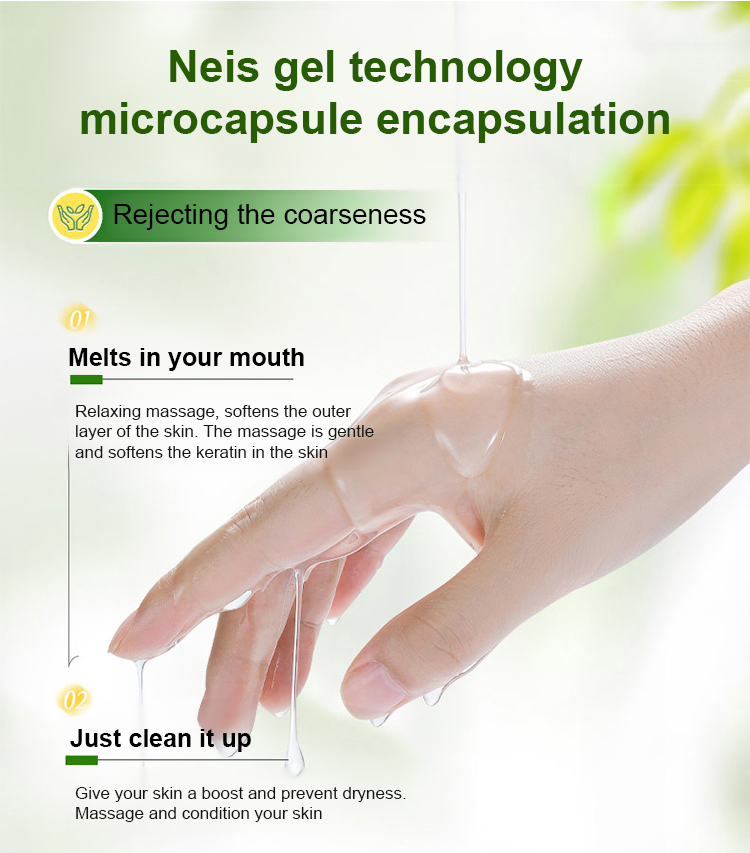 Neis gel technology microcapsule encapsulation

Rejecting the coarseness

01

Melts in your mouth

Relaxing massage, softens the outer layer of the skin. The massage is gentle and softens the keratin in the skin

02

Just clean it up

Give your skin a boost and prevent dryness. Massage and condition your skin